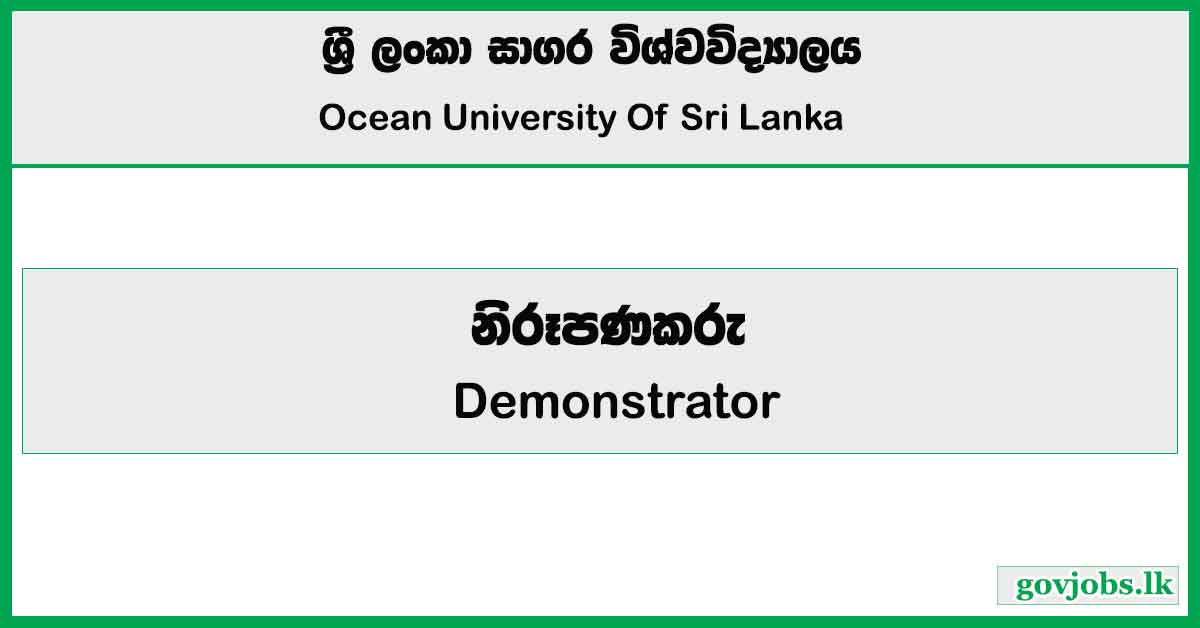 ශ්‍රී ලංකා සාගර විශ්වවිද්‍යාලය
Ocean University Of Sri Lanka

නිරූපණකරු
Demonstrator

govjobs.lk